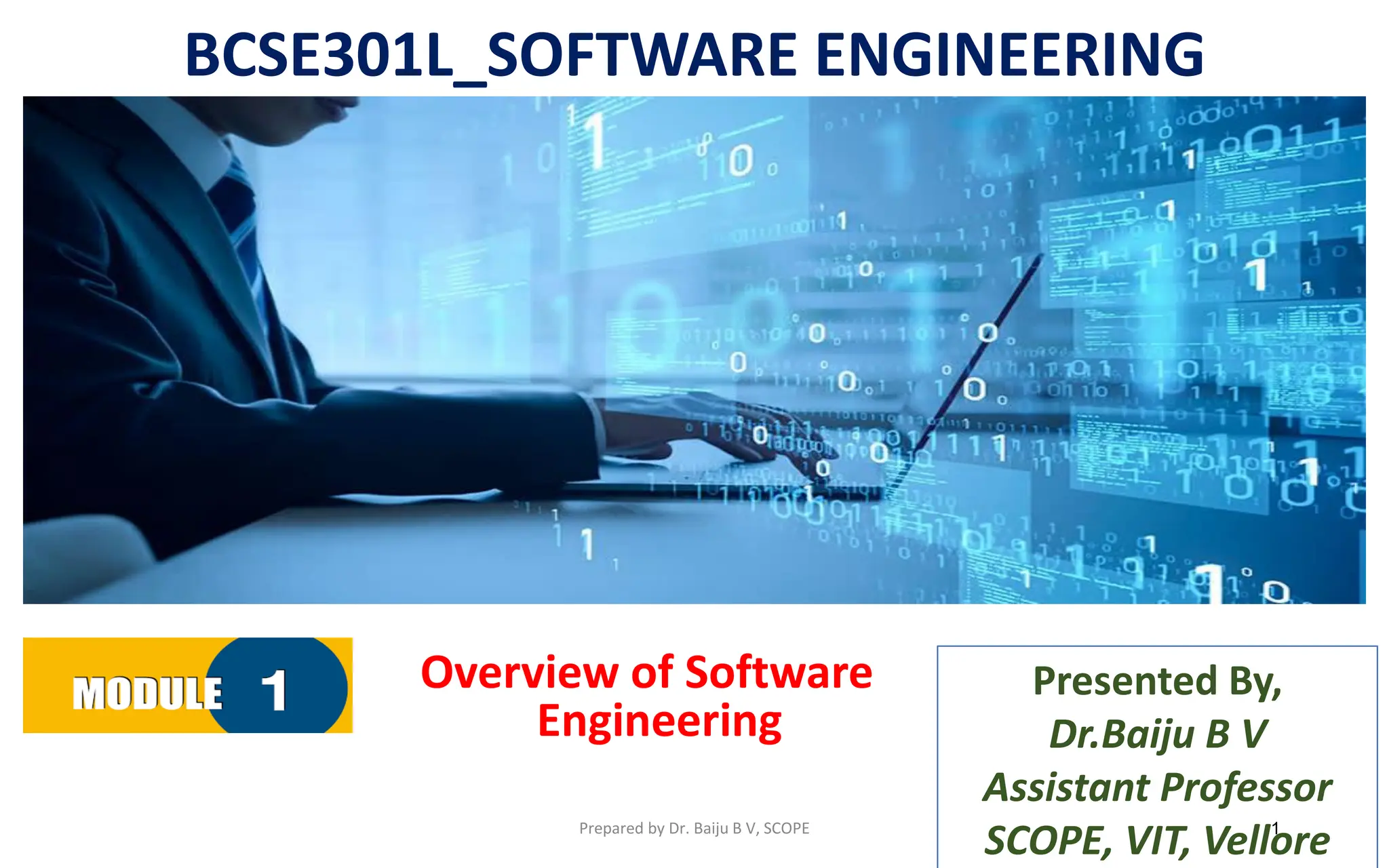 BCSE301L_SOFTWARE ENGINEERING

MODULE 1

Overview of Software Engineering

Presented By,
Dr.Baiju B V
Assistant Professor
SCOPE, VIT, Vellore

Prepared by Dr. Baiju B V, SCOPE

1